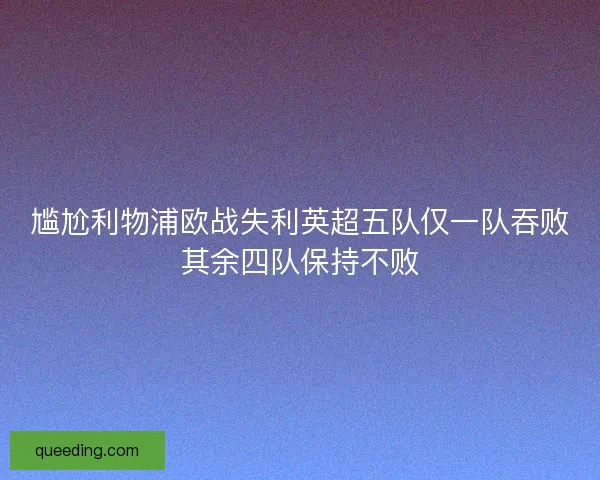 尴尬利物浦欧战失利英超五队仅一队吞败
其余四队保持不败

queeding.com